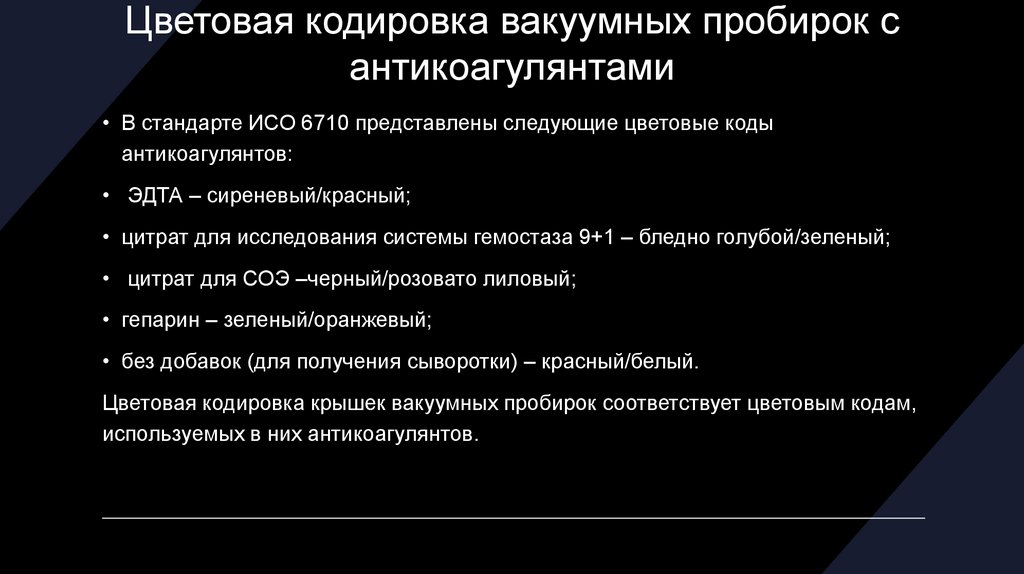 Цветовая кодировка вакуумных пробирок с антикоагулянтами

• В стандарте ИСО 6710 представлены следующие цветовые коды антикоагулянтов:

• ЭДТА – сиреневый/красный;

• цитрат для исследования системы гемостаза 9+1 – бледно голубой/зеленый;

• цитрат для СОЭ –черный/розовато лиловый;

• гепарин – зеленый/оранжевый;

• без добавок (для получения сыворотки) – красный/белый.

Цветовая кодировка крышек вакуумных пробирок соответствует цветовым кодам, используемых в них антикоагулянтов.